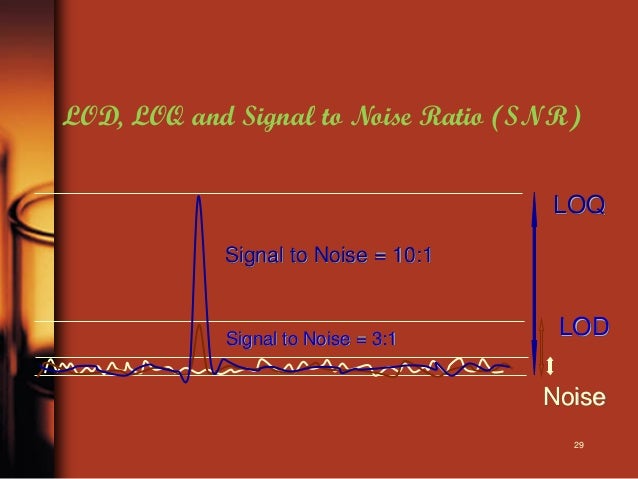 LOD, LOQ and Signal to Noise Ratio (SNR)

LOQ

Signal to Noise = 10:1

LOD

Signal to Noise = 3:1

Noise

29